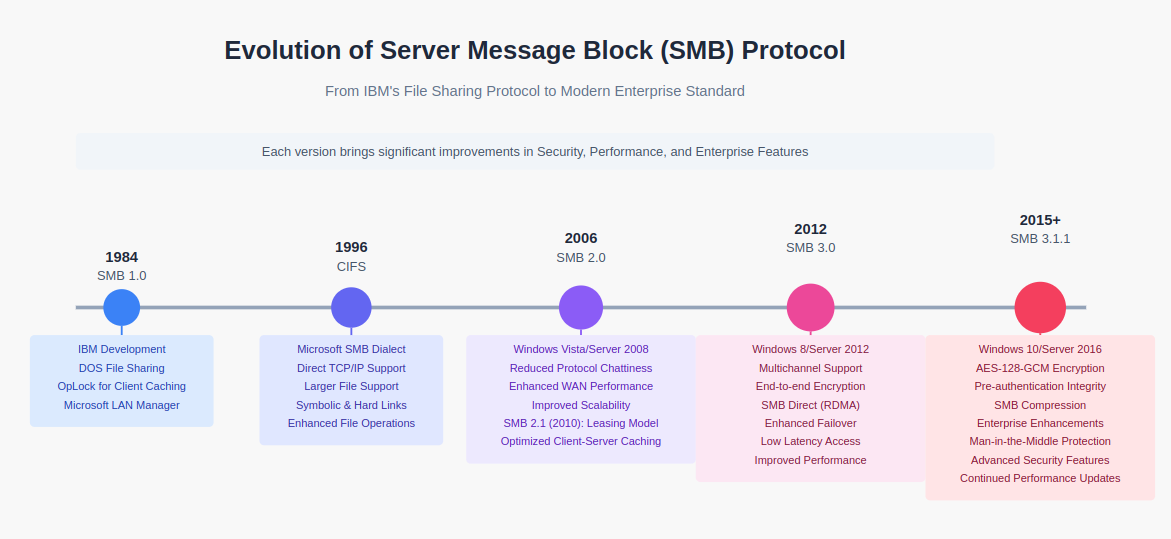 Evolution of Server Message Block (SMB) Protocol

From IBM's File Sharing Protocol to Modern Enterprise Standard

Each version brings significant improvements in Security, Performance, and Enterprise Features

1984
SMB 1.0

IBM Development
DOS File Sharing
OpLock for Client Caching
Microsoft LAN Manager

1996
CIFS

Microsoft SMB Dialect
Direct TCP/IP Support
Larger File Support
Symbolic & Hard Links
Enhanced File Operations

2006
SMB 2.0

Windows Vista/Server 2008
Reduced Protocol Chattiness
Enhanced WAN Performance
Improved Scalability
SMB 2.1 (2010): Leasing Model
Optimized Client-Server Caching

2012
SMB 3.0

Windows 8/Server 2012
Multichannel Support
End-to-end Encryption
SMB Direct (RDMA)
Enhanced Failover
Low Latency Access
Improved Performance

2015+
SMB 3.1.1

Windows 10/Server 2016
AES-128-GCM Encryption
Pre-authentication Integrity
SMB Compression
Enterprise Enhancements
Man-in-the-Middle Protection
Advanced Security Features
Continued Performance Updates